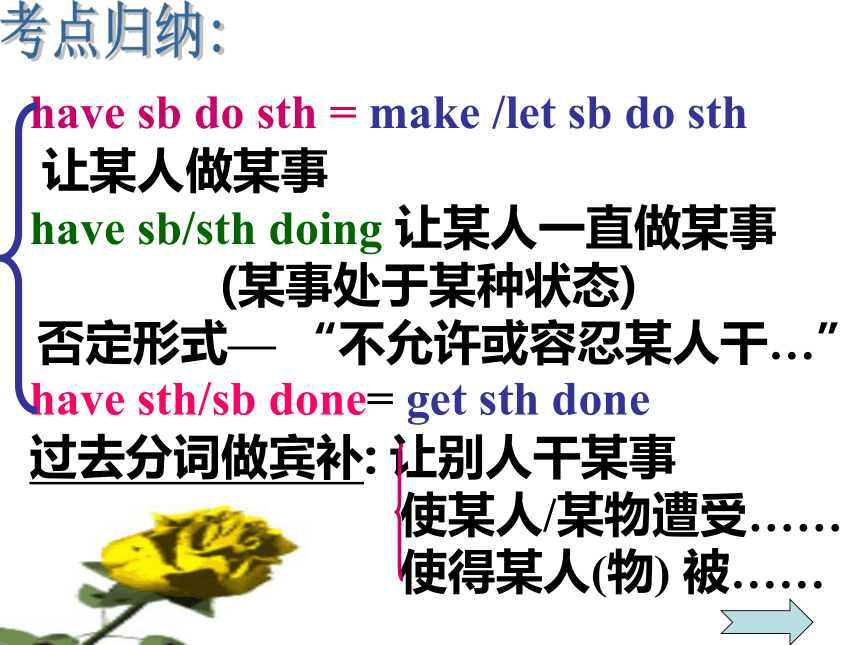 考点归纳:

have sb do sth = make /let sb do sth
让某人做某事
have sb/sth doing 让某人一直做某事
(某事处于某种状态)
否定形式— “不允许或容忍某人干…”
have sth/sb done= get sth done
过去分词做宾补: 让别人干某事
使某人/某物遭受……
使得某人(物) 被……